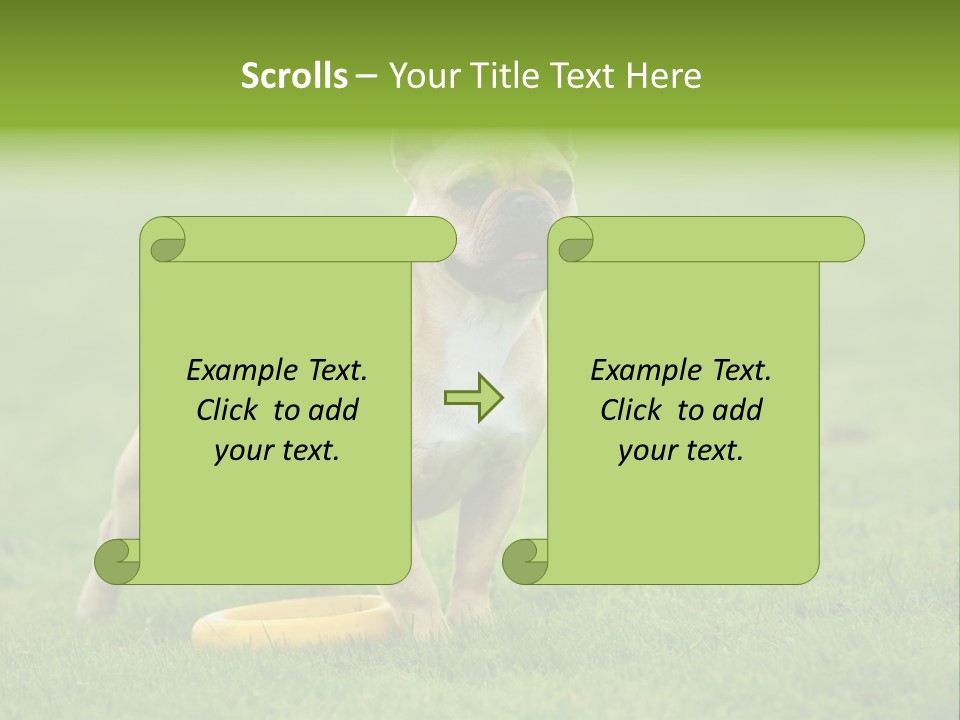 Scrolls – Your Title Text Here

Example Text. Click to add your text.

Example Text. Click to add your text.